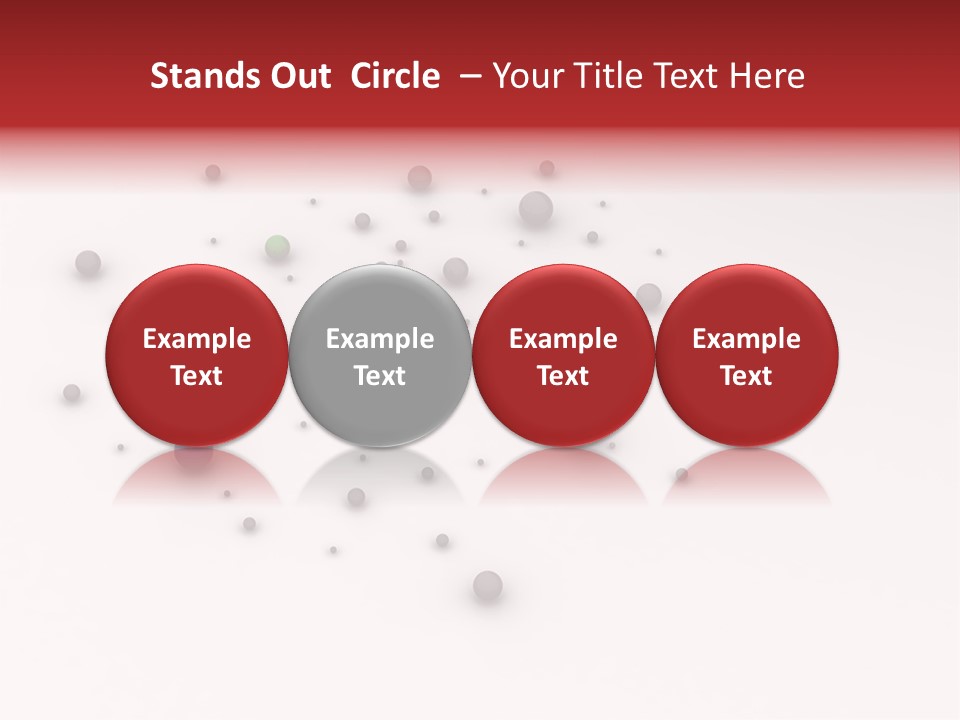 Stands Out Circle – Your Title Text Here

Example Text

Example Text

Example Text

Example Text